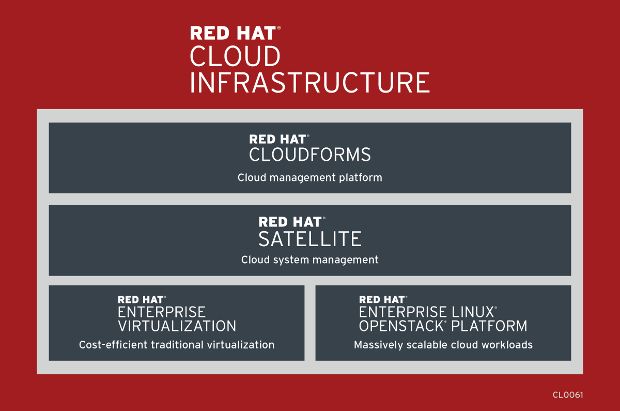 RED HAT®
CLOUD
INFRASTRUCTURE

RED HAT®
CLOUDFORMS
Cloud management platform

RED HAT®
SATELLITE
Cloud system management

RED HAT®
ENTERPRISE
VIRTUALIZATION
Cost-efficient traditional virtualization

RED HAT®
ENTERPRISE LINUX®
OPENSTACK® PLATFORM
Massively scalable cloud workloads

CL0061